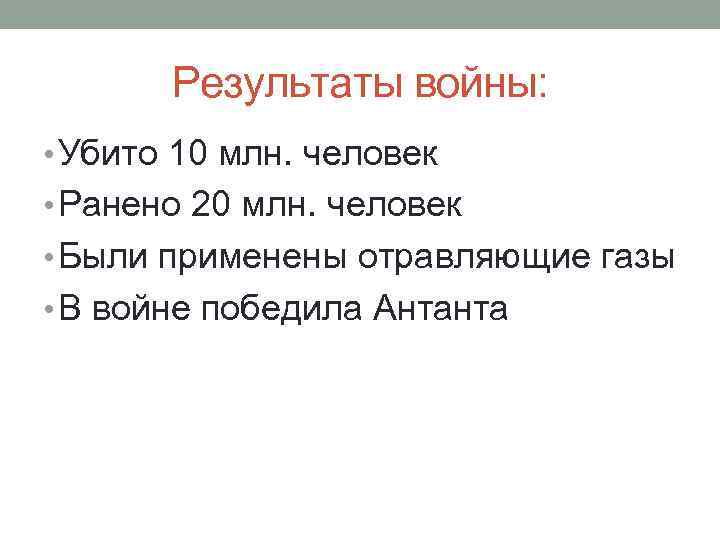 Результаты войны:

• Убито 10 млн. человек
• Ранено 20 млн. человек
• Были применены отравляющие газы
• В войне победила Антанта